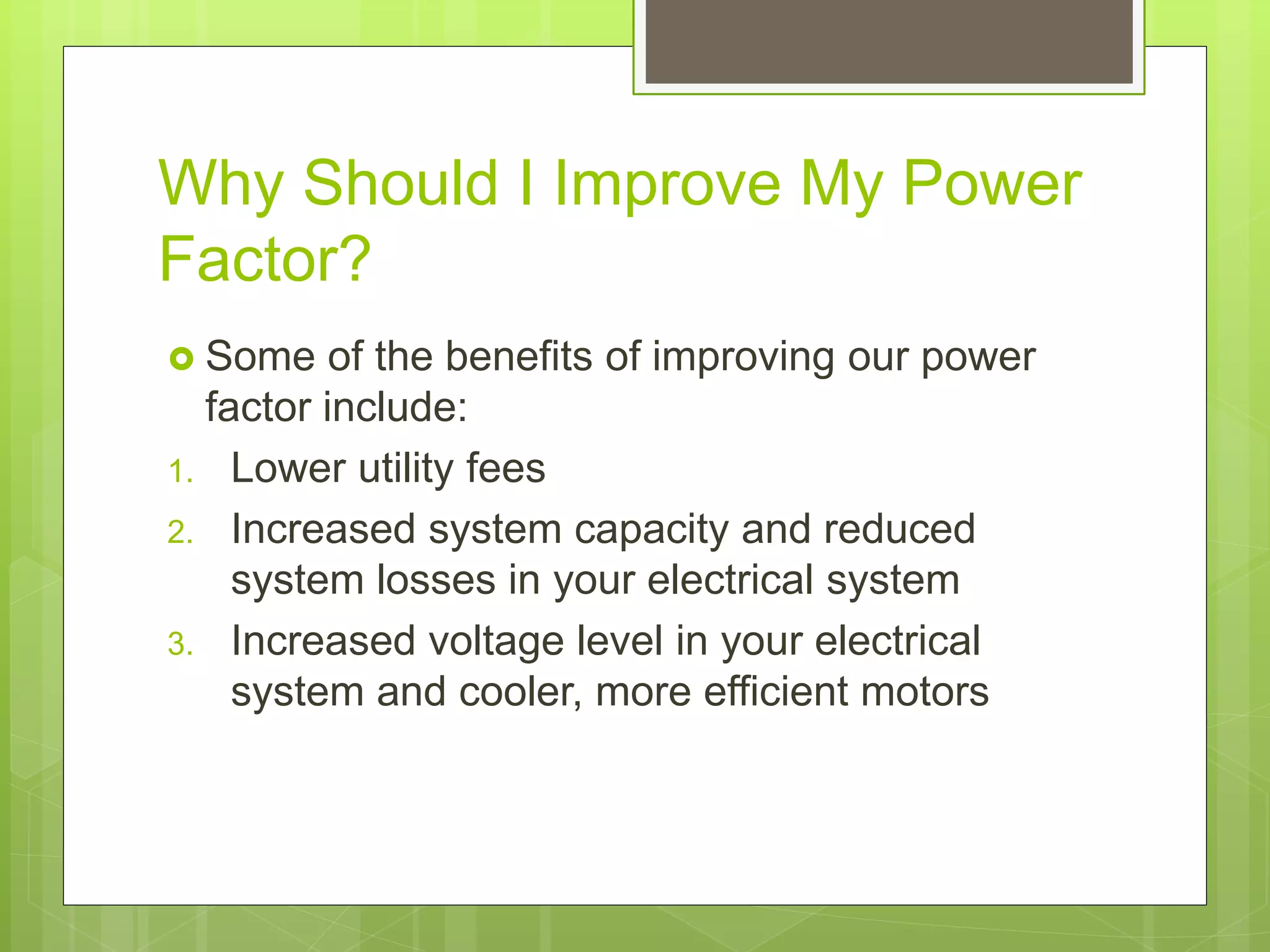 Why Should I Improve My Power Factor?

Some of the benefits of improving our power factor include:

1. Lower utility fees
2. Increased system capacity and reduced system losses in your electrical system
3. Increased voltage level in your electrical system and cooler, more efficient motors